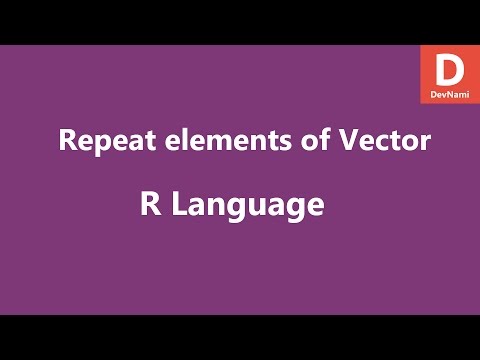 D
DevNami

Repeat elements of Vector

R Language